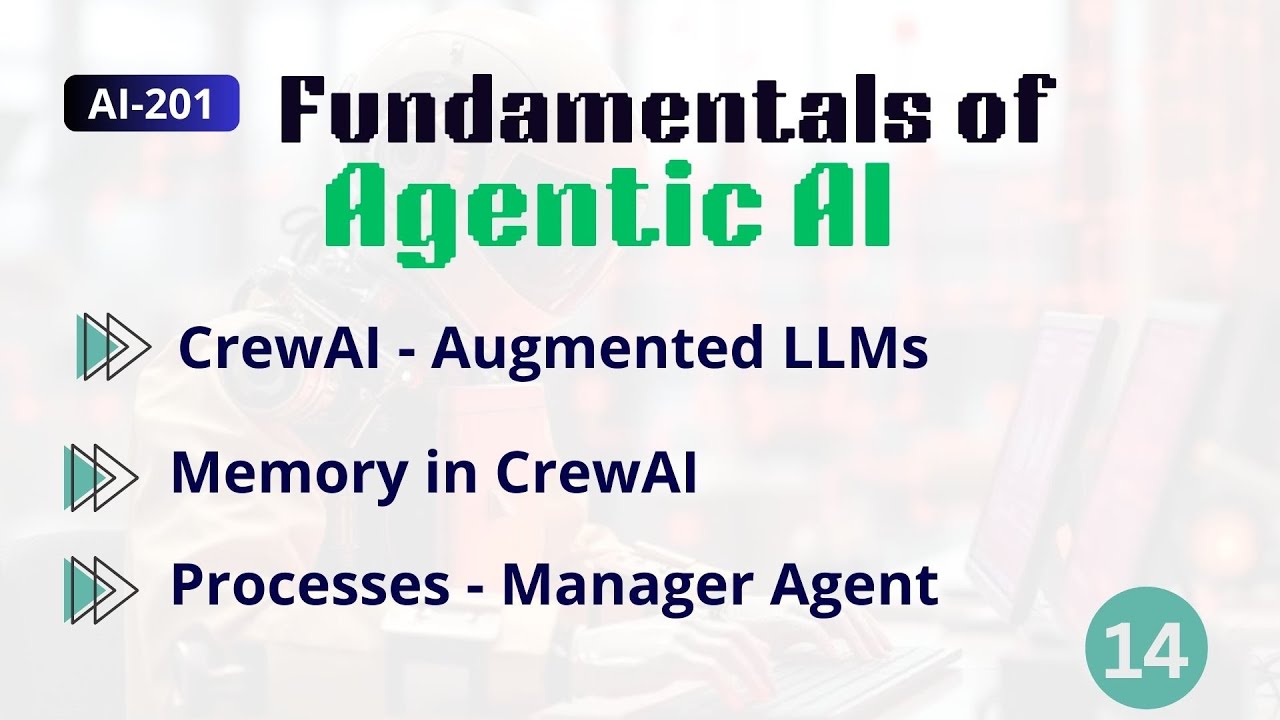 AI-201

Fundamentals of
Agentic AI

CrewAI - Augmented LLMs

Memory in CrewAI

Processes - Manager Agent

14